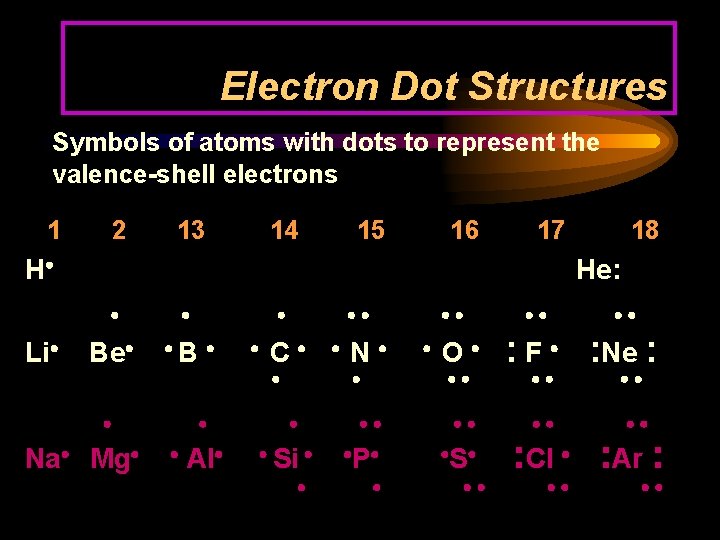 Electron Dot Structures

Symbols of atoms with dots to represent the valence-shell electrons

| 1 | 2 | 13 | 14 | 15 | 16 | 17 | 18 |
|---|---|---|---|---|---|---|---|
| H• | | | | | | | He: |
| Li• | Be• | •B• | •C• | •N• | •O• | :F• | :Ne: |
| Na• | Mg• | •Al• | •Si• | •P• | •S• | :Cl• | :Ar: |